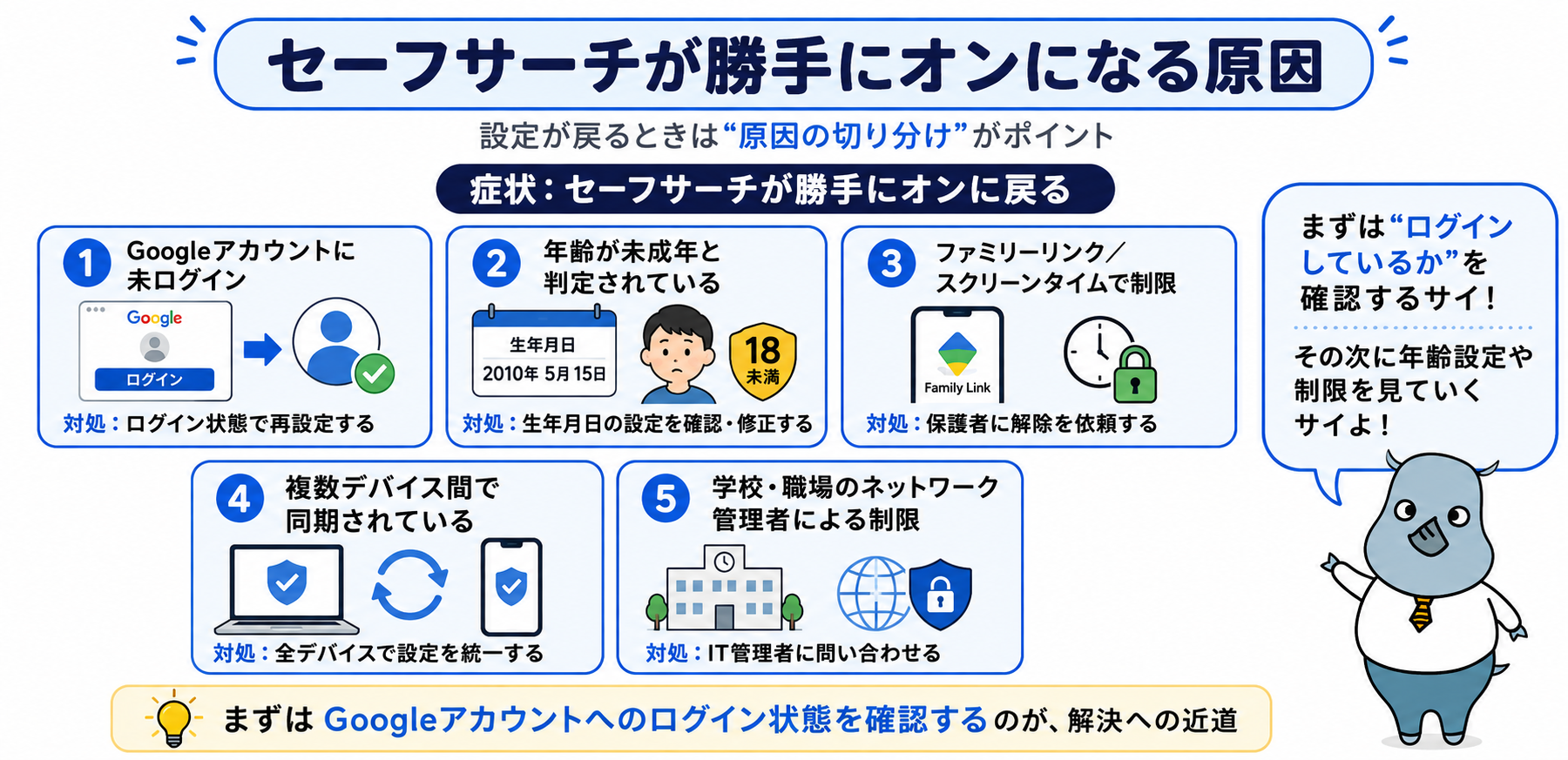 セーフサーチが勝手にオンになる原因

設定が戻るときは“原因の切り分け”がポイント

症状：セーフサーチが勝手にオンに戻る

1 Googleアカウントに未ログイン

Google
ログイン

対処：ログイン状態で再設定する

2 年齢が未成年と判定されている

生年月日
2010年 5月15日

18 未満

対処：生年月日の設定を確認・修正する

3 ファミリーリンク／スクリーンタイムで制限

Family Link

対処：保護者に解除を依頼する

4 複数デバイス間で同期されている

対処：全デバイスで設定を統一する

5 学校・職場のネットワーク管理者による制限

対処：IT管理者に問い合わせる

まずは“ログインしているか”を確認するサイ！

その次に年齢設定や制限を見ていくサイよ！

まずは Googleアカウントへのログイン状態を確認するのが、解決への近道